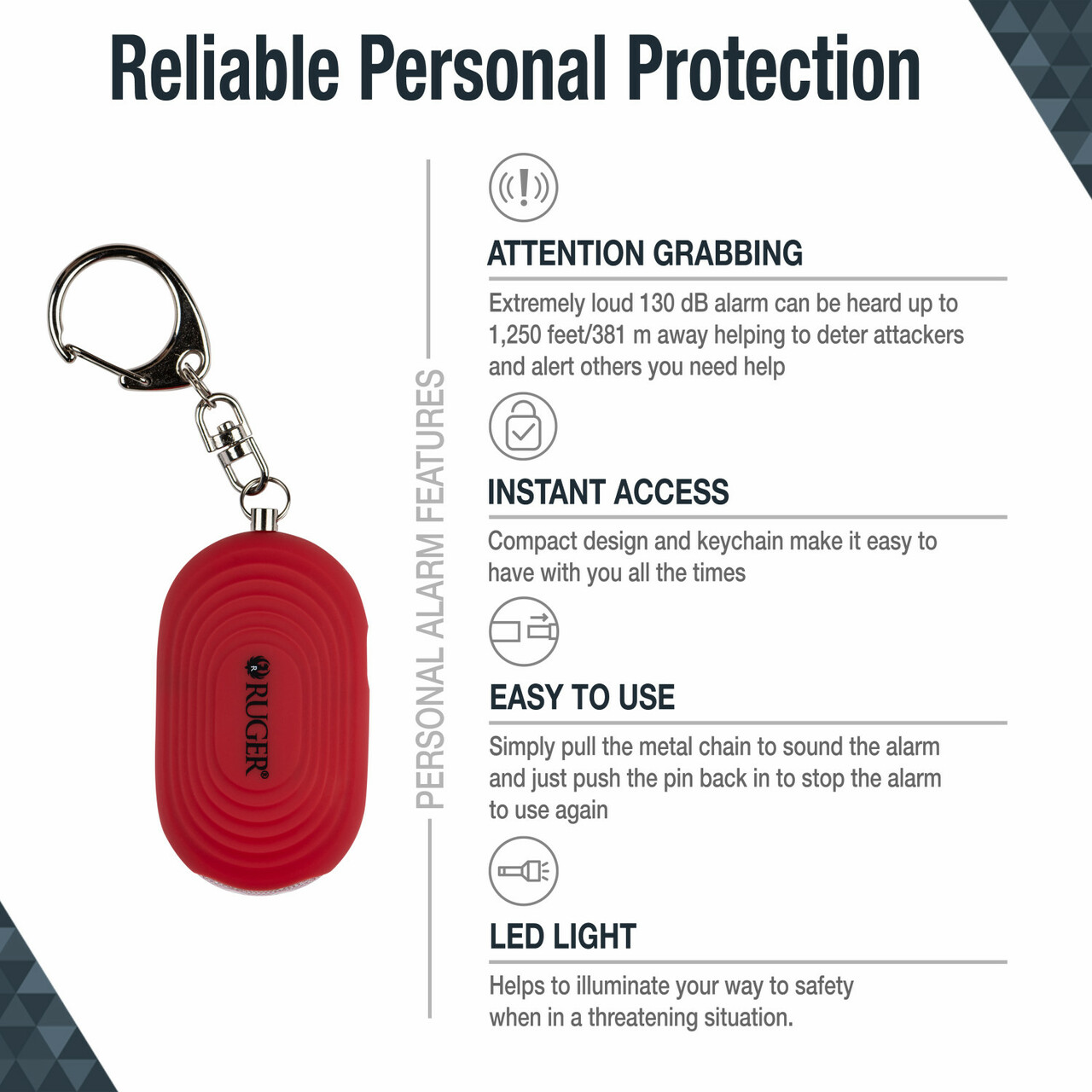 Reliable Personal Protection

RUGER®

PERSONAL ALARM FEATURES

ATTENTION GRABBING

Extremely loud 130 dB alarm can be heard up to 1,250 feet/381 m away helping to deter attackers and alert others you need help

INSTANT ACCESS

Compact design and keychain make it easy to have with you all the times

EASY TO USE

Simply pull the metal chain to sound the alarm and just push the pin back in to stop the alarm to use again

LED LIGHT

Helps to illuminate your way to safety when in a threatening situation.